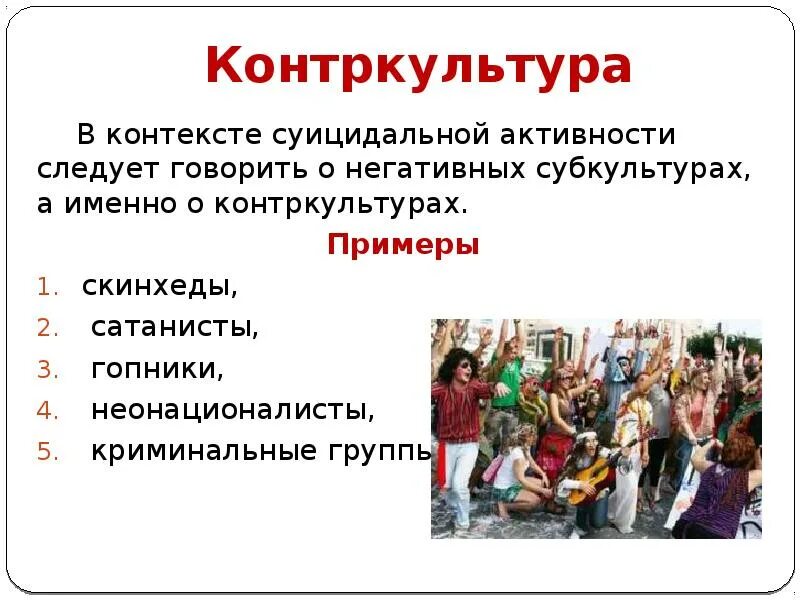 Контркультура

В контексте суицидальной активности следует говорить о негативных субкультурах, а именно о контркультурах.

Примеры

1. скинхеды,
2. сатанисты,
3. гопники,
4. неонационалисты,
5. криминальные группы